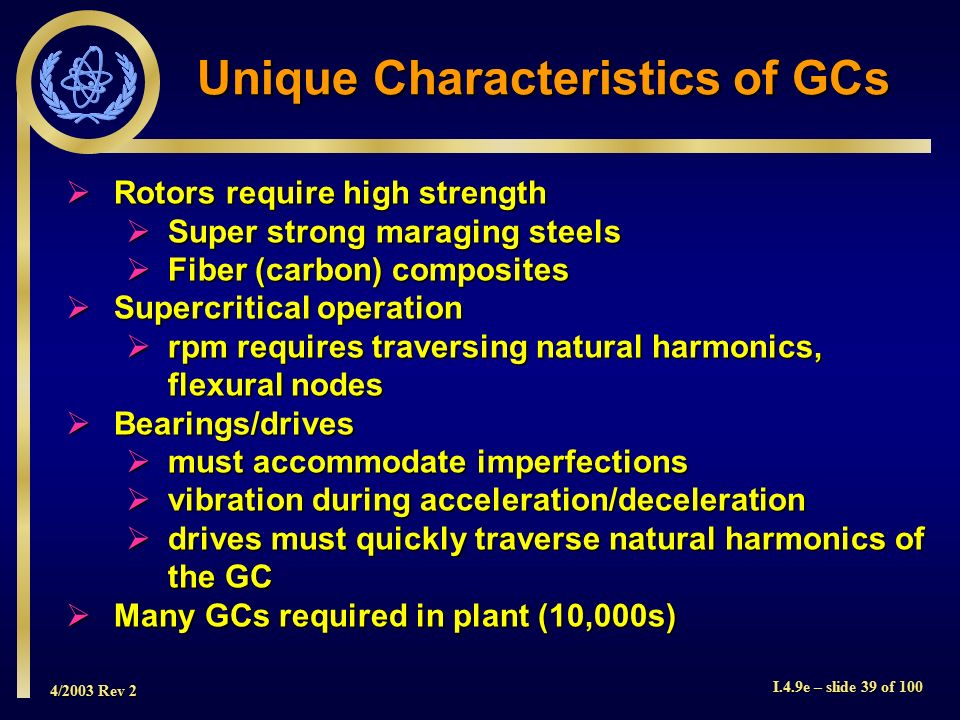 Unique Characteristics of GCs

➢ Rotors require high strength
  ➢ Super strong maraging steels
  ➢ Fiber (carbon) composites
➢ Supercritical operation
  ➢ rpm requires traversing natural harmonics, flexural nodes
➢ Bearings/drives
  ➢ must accommodate imperfections
  ➢ vibration during acceleration/deceleration
  ➢ drives must quickly traverse natural harmonics of the GC
➢ Many GCs required in plant (10,000s)

4/2003 Rev 2

I.4.9e – slide 39 of 100